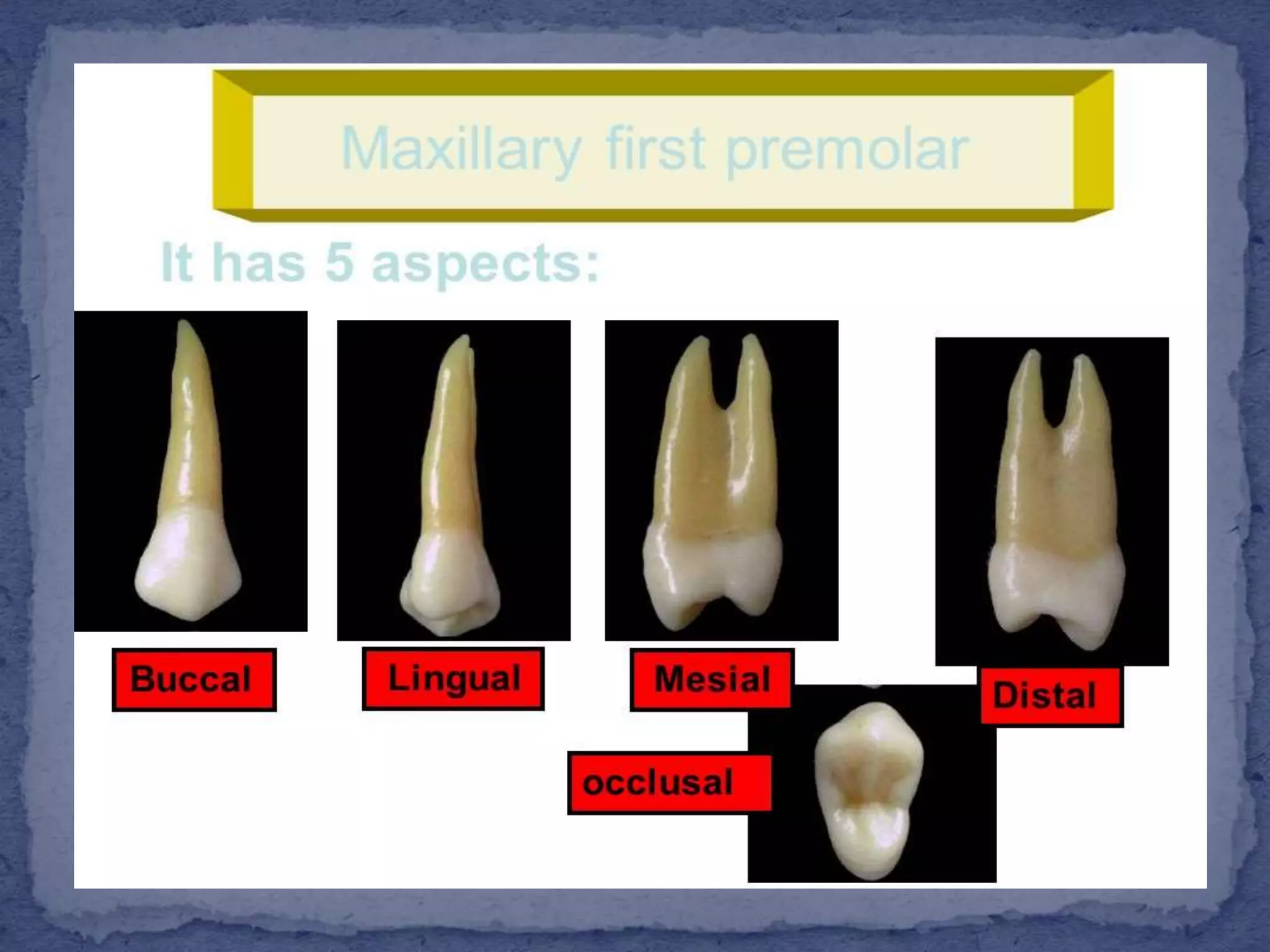 Maxillary first premolar

It has 5 aspects:

Buccal

Lingual

Mesial

Distal

occlusal